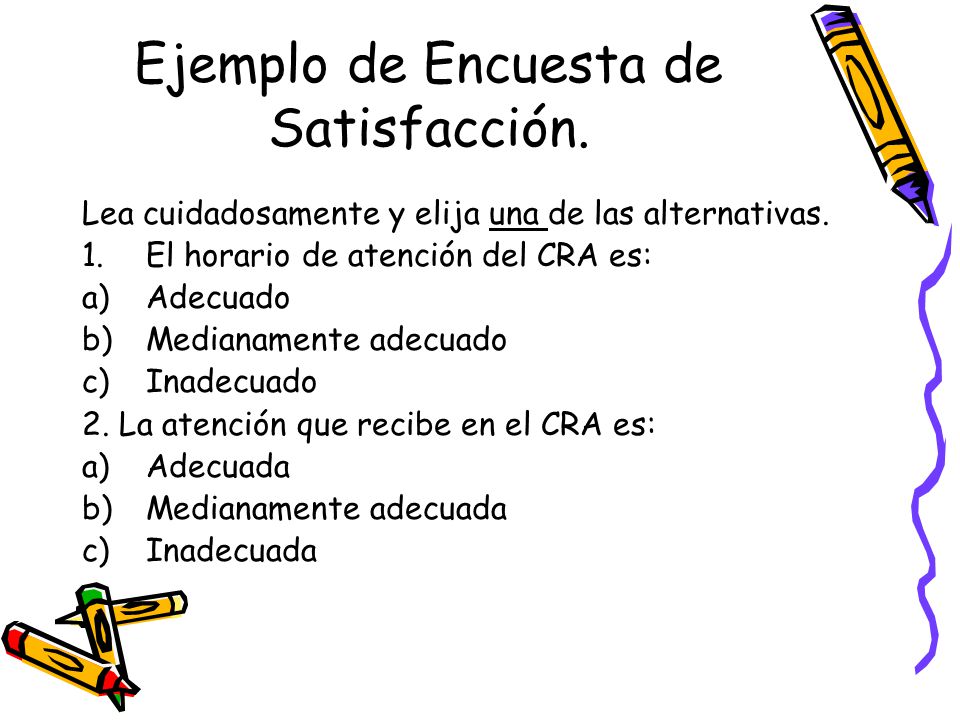 Ejemplo de Encuesta de Satisfacción.

Lea cuidadosamente y elija una de las alternativas.
1. El horario de atención del CRA es:
a) Adecuado
b) Medianamente adecuado
c) Inadecuado
2. La atención que recibe en el CRA es:
a) Adecuada
b) Medianamente adecuada
c) Inadecuada